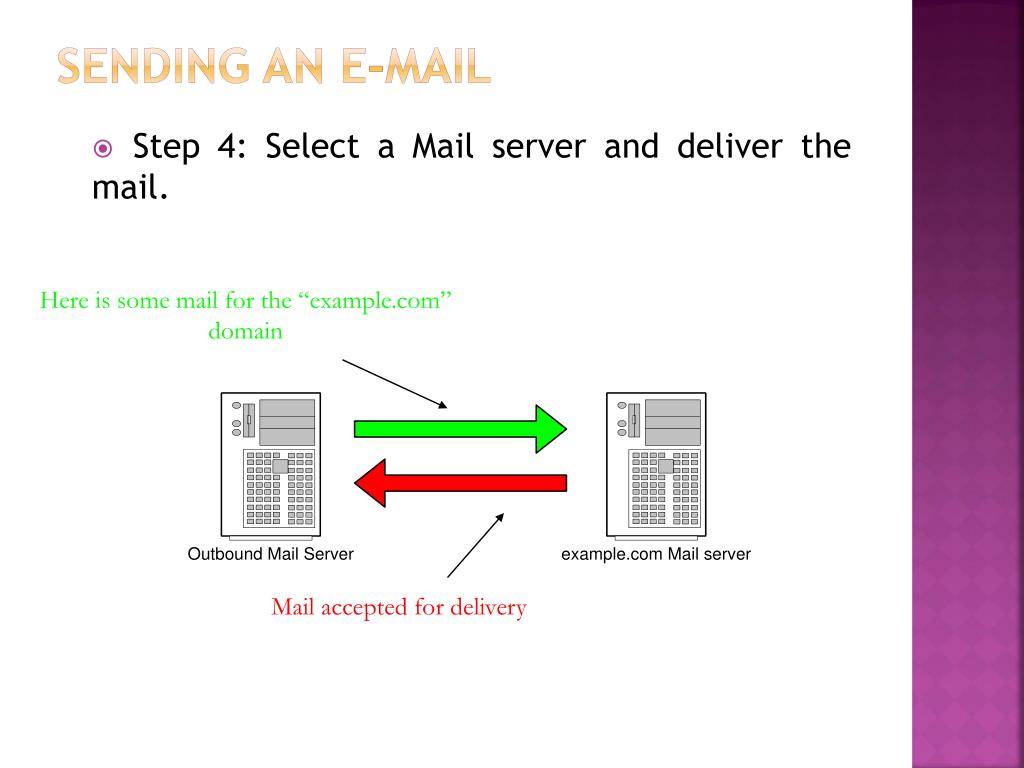 SENDING AN E-MAIL

Step 4: Select a Mail server and deliver the mail.

Here is some mail for the “example.com” domain

Outbound Mail Server

example.com Mail server

Mail accepted for delivery